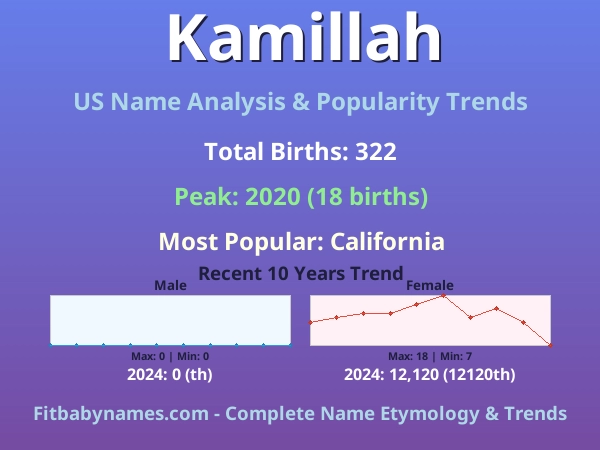 Kamillah

US Name Analysis & Popularity Trends

Total Births: 322

Peak: 2020 (18 births)

Most Popular: California

Recent 10 Years Trend

Male

Max: 0 | Min: 0

2024: 0 (th)

Female

Max: 18 | Min: 7

2024: 12,120 (12120th)

Fitbabynames.com - Complete Name Etymology & Trends